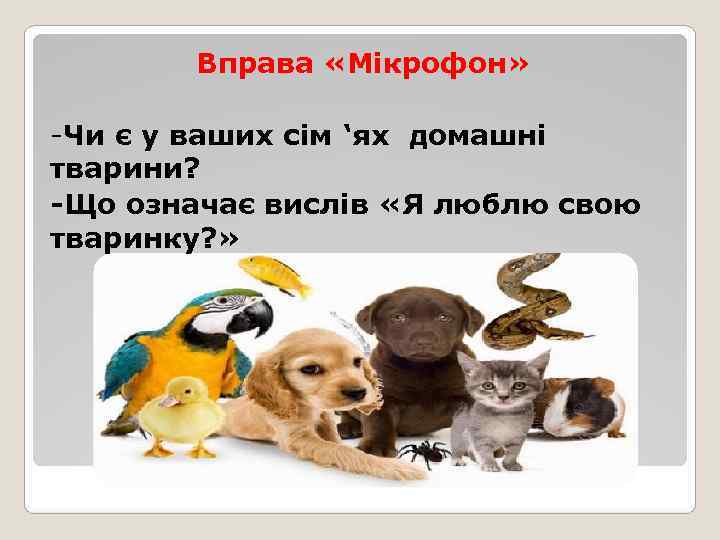 Вправа «Мікрофон»

-Чи є у ваших сім ‘ях домашні тварини?
-Що означає вислів «Я люблю свою тваринку?»